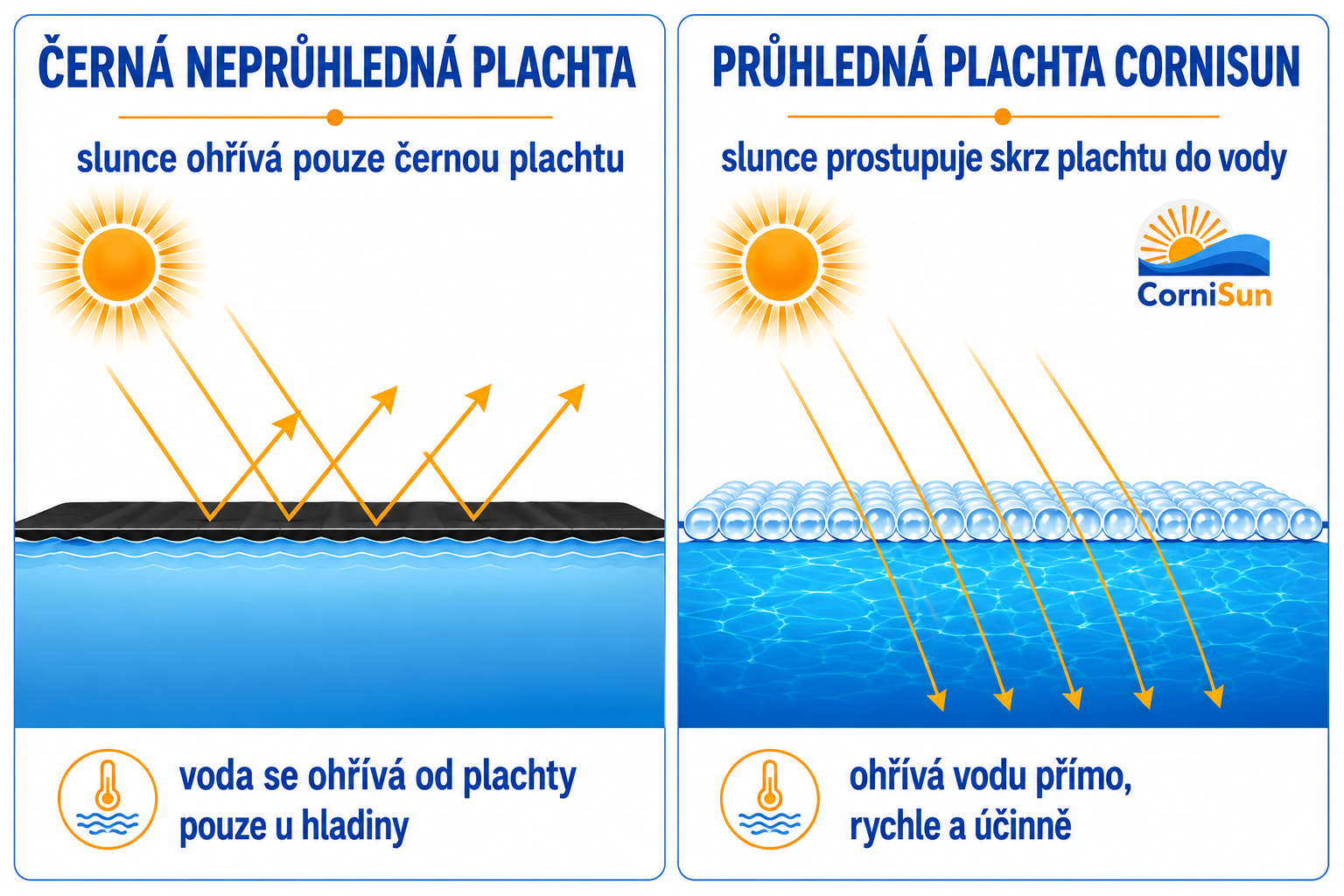 ČERNÁ NEPRŮHLEDNÁ PLACHTA

slunce ohřívá pouze černou plachtu

voda se ohřívá od plachty pouze u hladiny

PRŮHLEDNÁ PLACHTA CORNISUN

slunce prostupuje skrz plachtu do vody

CorniSun

ohřívá vodu přímo, rychle a účinně